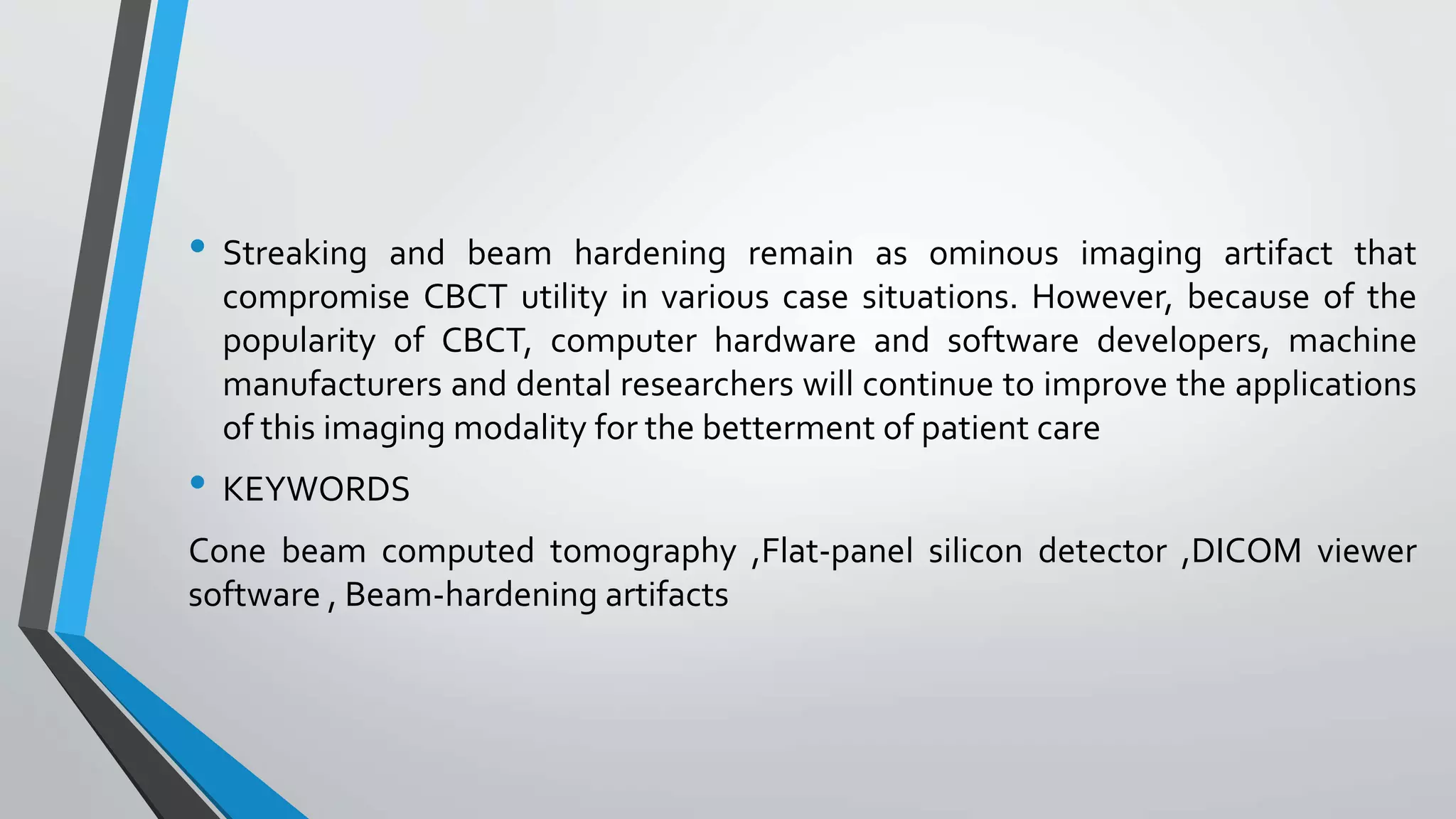 • Streaking and beam hardening remain as ominous imaging artifact that compromise CBCT utility in various case situations. However, because of the popularity of CBCT, computer hardware and software developers, machine manufacturers and dental researchers will continue to improve the applications of this imaging modality for the betterment of patient care

• KEYWORDS

Cone beam computed tomography ,Flat-panel silicon detector ,DICOM viewer software , Beam-hardening artifacts